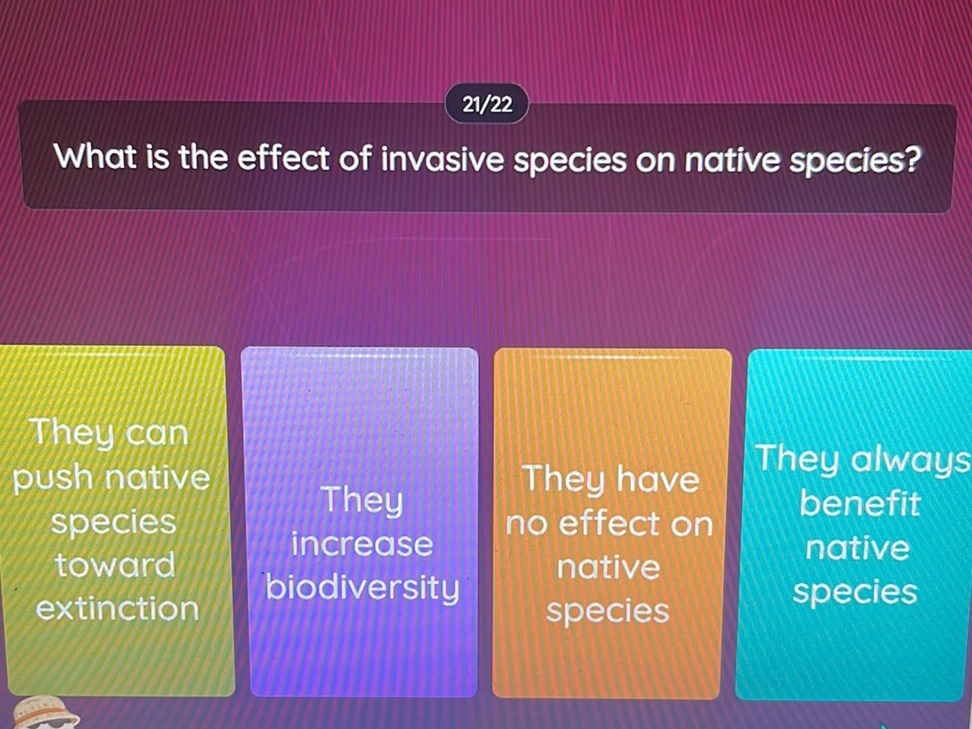 21/22

What is the effect of invasive species on native species?

They can push native species toward extinction

They increase biodiversity

They have no effect on native species

They always benefit native species